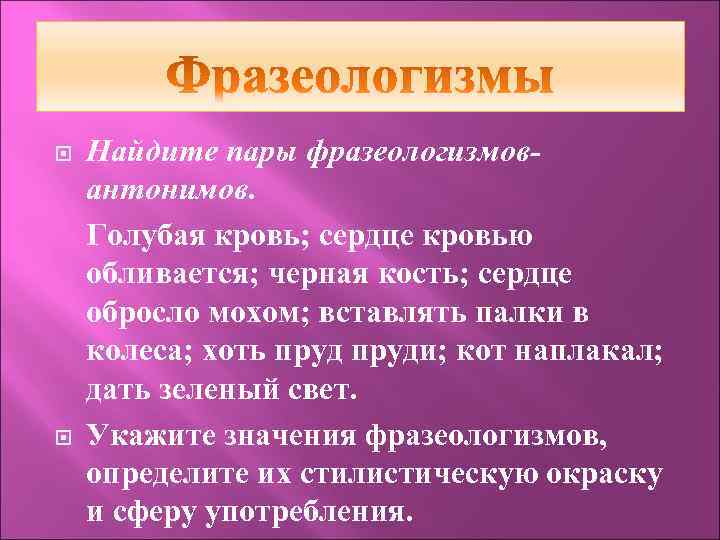 Фразеологизмы

Найдите пары фразеологизмов-антонимов.

Голубая кровь; сердце кровью обливается; черная кость; сердце обросло мохом; вставлять палки в колеса; хоть пруд пруди; кот наплакал; дать зеленый свет.

Укажите значения фразеологизмов, определите их стилистическую окраску и сферу употребления.